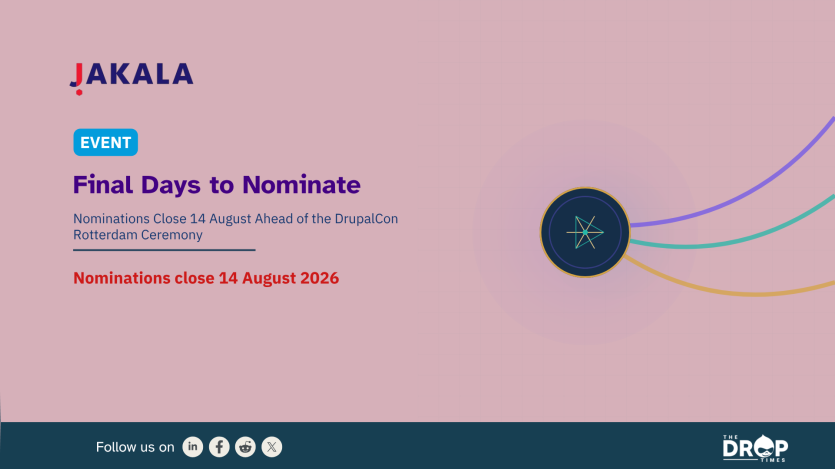 JAKALA

EVENT

Final Days to Nominate

Nominations Close 14 August Ahead of the DrupalCon Rotterdam Ceremony

Nominations close 14 August 2026

Follow us on

THE DROP TIMES